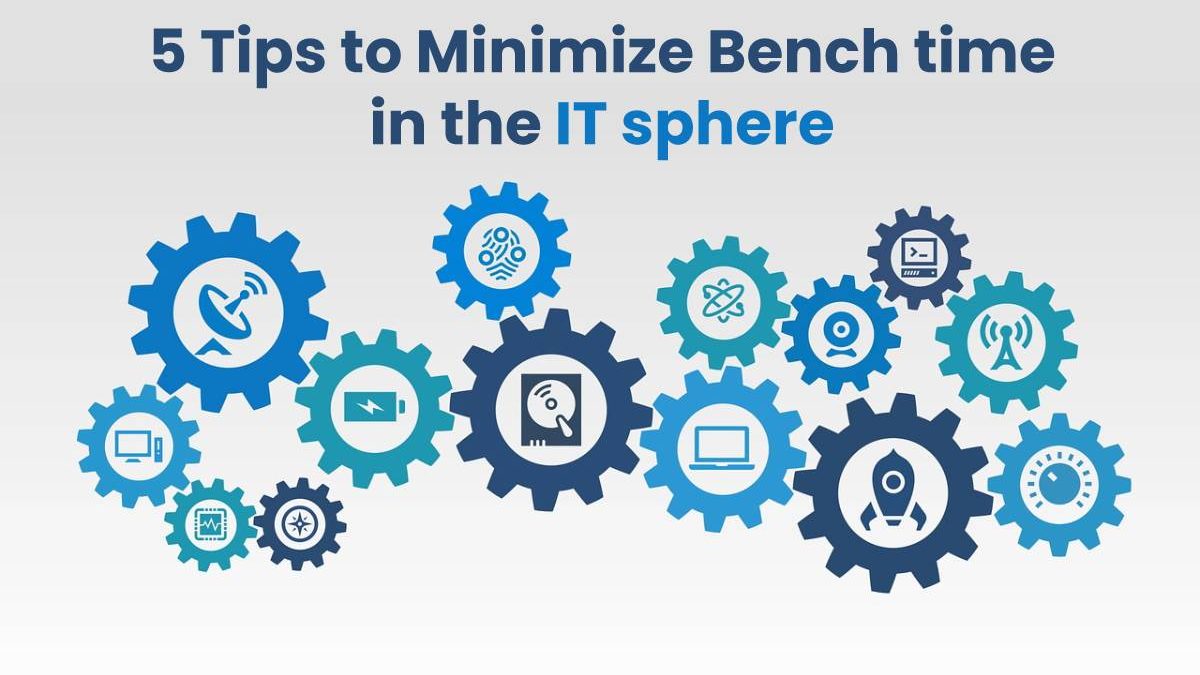 5 Tips to Minimize Bench time in the IT sphere